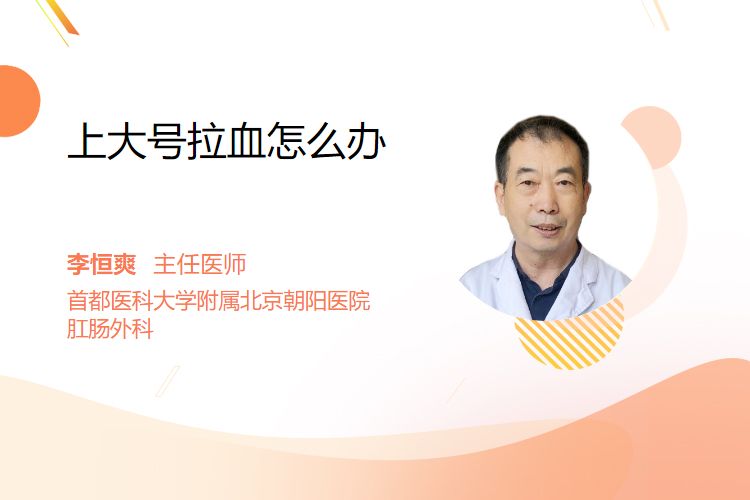 上大号拉血怎么办

李恒爽 主任医师
首都医科大学附属北京朝阳医院
肛肠外科